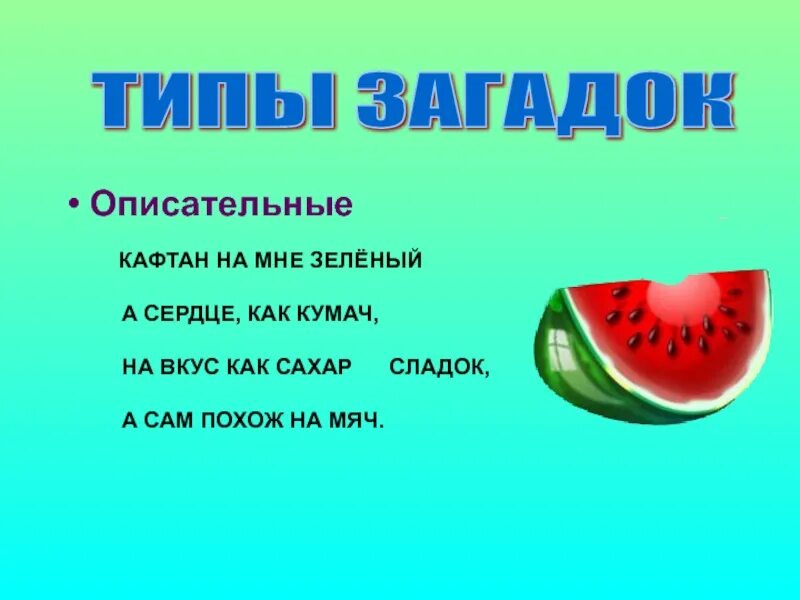 ТИПЫ ЗАГАДОК

• Описательные

КАФТАН НА МНЕ ЗЕЛЁНЫЙ

А СЕРДЦЕ, КАК КУМАЧ,

НА ВКУС КАК САХАР СЛАДОК,

А САМ ПОХОЖ НА МЯЧ.